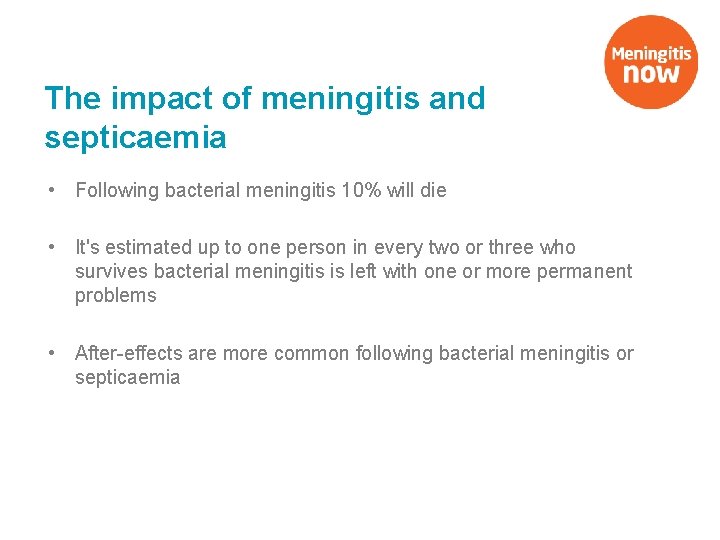 Meningitis now

The impact of meningitis and septicaemia

• Following bacterial meningitis 10% will die

• It's estimated up to one person in every two or three who survives bacterial meningitis is left with one or more permanent problems

• After-effects are more common following bacterial meningitis or septicaemia